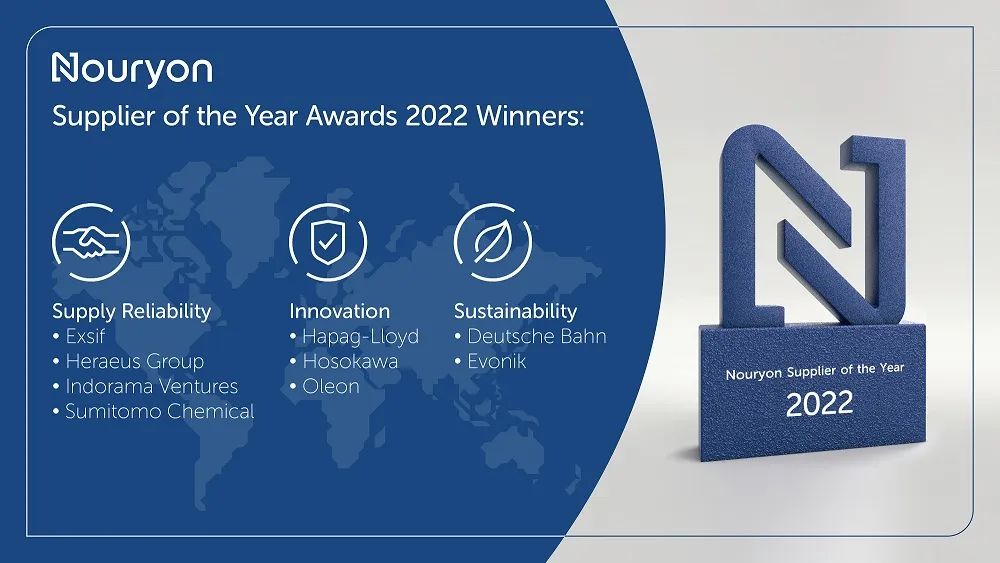 Nouryon

Supplier of the Year Awards 2022 Winners:

Supply Reliability
• Exsif
• Heraeus Group
• Indorama Ventures
• Sumitomo Chemical

Innovation
• Hapag-Lloyd
• Hosokawa
• Oleon

Sustainability
• Deutsche Bahn
• Evonik

Nouryon Supplier of the Year
2022